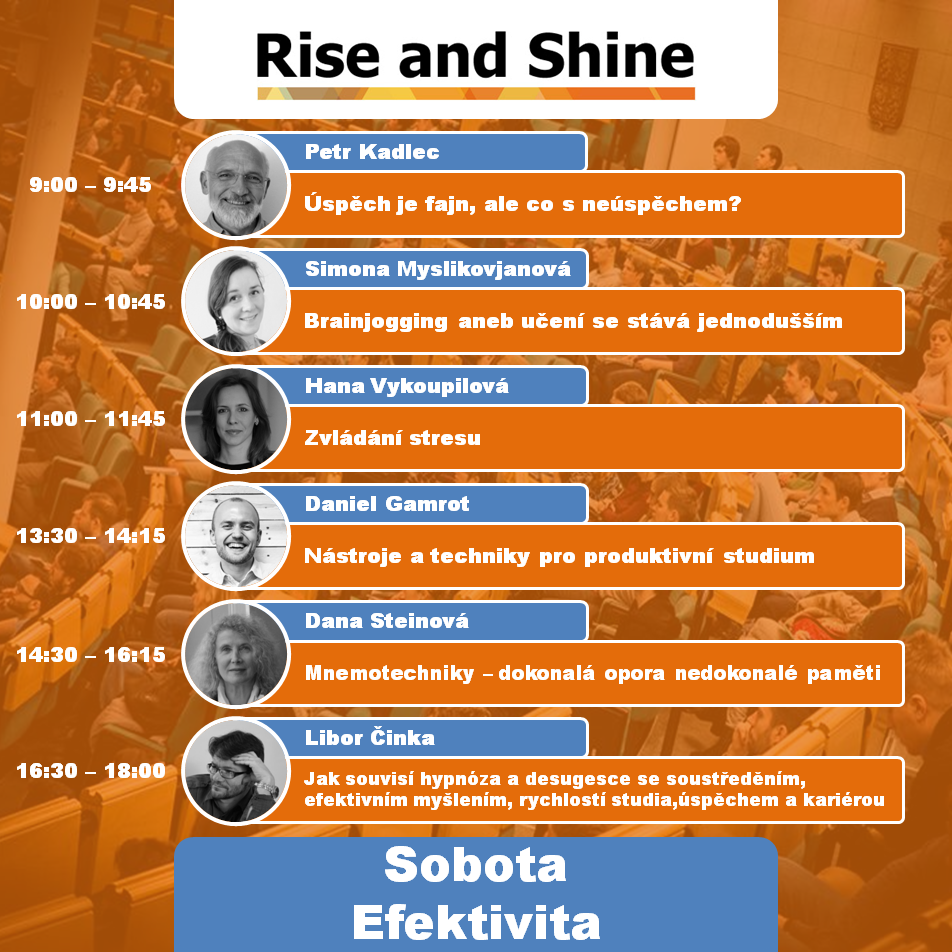 Rise and Shine

9:00 – 9:45
Petr Kadlec
Úspěch je fajn, ale co s neúspěchem?

10:00 – 10:45
Simona Myslikovjanová
Brainjogging aneb učení se stává jednodušším

11:00 – 11:45
Hana Vykoupilová
Zvládání stresu

13:30 – 14:15
Daniel Gamrot
Nástroje a techniky pro produktivní studium

14:30 – 16:15
Dana Steinová
Mnemotechniky – dokonalá opora nedokonalé paměti

16:30 – 18:00
Libor Činka
Jak souvisí hypnóza a desugesce se soustředěním, efektivním myšlením, rychlostí studia,úspěchem a kariérou

Sobota
Efektivita